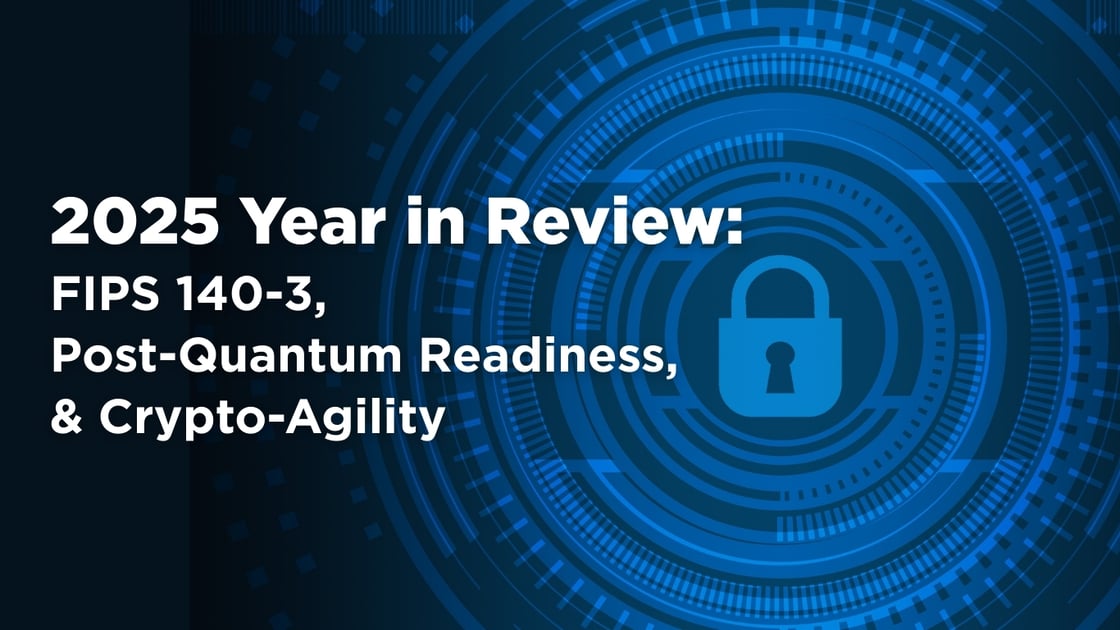 2025 Year in Review:
FIPS 140-3,
Post-Quantum Readiness,
& Crypto-Agility